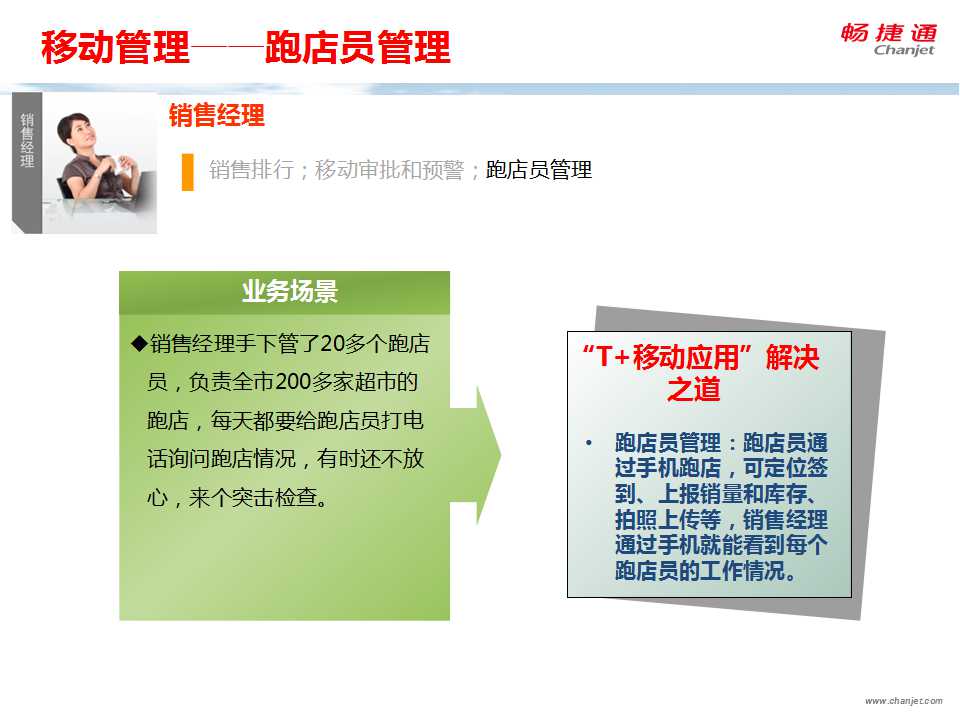 移动管理——跑店员管理

畅捷通 Chanjet

销售经理

销售经理

销售排行；移动审批和预警；跑店员管理

业务场景

◆销售经理手下管了20多个跑店员，负责全市200多家超市的跑店，每天都要给跑店员打电话询问跑店情况，有时还不放心，来个突击检查。

“T+移动应用”解决之道

• 跑店员管理：跑店员通过手机跑店，可定位签到、上报销量和库存、拍照上传等，销售经理通过手机就能看到每个跑店员的工作情况。

www.chanjet.com